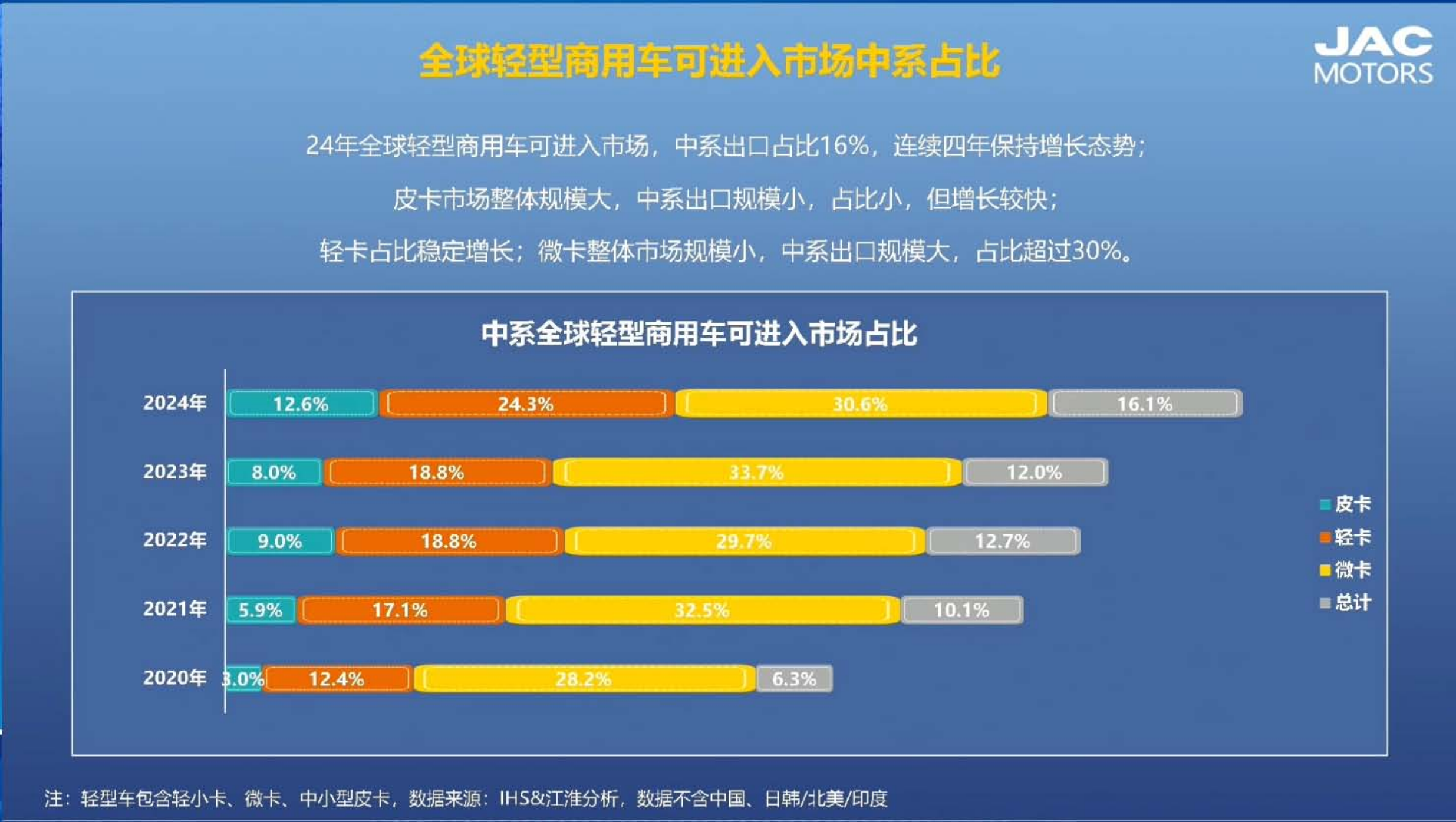 全球轻型商用车可进入市场中系占比

JAC MOTORS

24年全球轻型商用车可进入市场，中系出口占比16%，连续四年保持增长态势；

皮卡市场整体规模大，中系出口规模小，占比小，但增长较快；

轻卡占比稳定增长；微卡整体市场规模小，中系出口规模大，占比超过30%。

中系全球轻型商用车可进入市场占比

2024年 12.6% 24.3% 30.6% 16.1%

2023年 8.0% 18.8% 33.7% 12.0%

2022年 9.0% 18.8% 29.7% 12.7%

2021年 5.9% 17.1% 32.5% 10.1%

2020年 3.0% 12.4% 28.2% 6.3%

皮卡
轻卡
微卡
总计

注：轻型车包含轻小卡、微卡、中小型皮卡，数据来源：IHS&江淮分析，数据不含中国、日韩/北美/印度